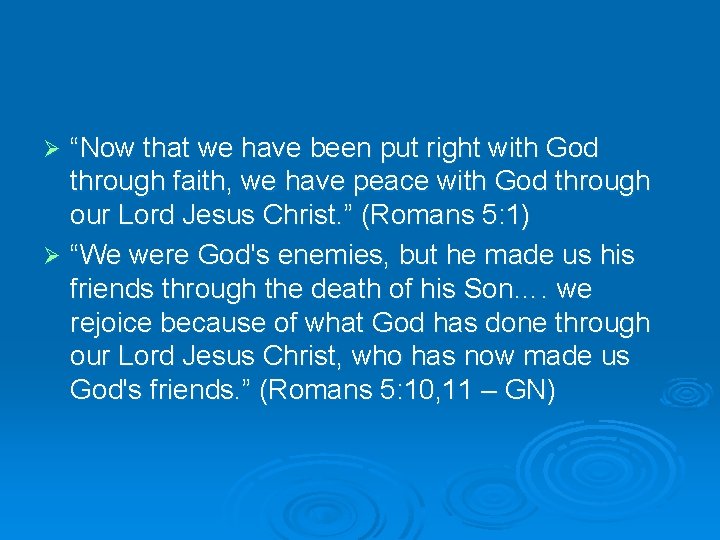 ➢ “Now that we have been put right with God through faith, we have peace with God through our Lord Jesus Christ.” (Romans 5:1)

➢ “We were God's enemies, but he made us his friends through the death of his Son.… we rejoice because of what God has done through our Lord Jesus Christ, who has now made us God's friends.” (Romans 5:10,11 – GN)